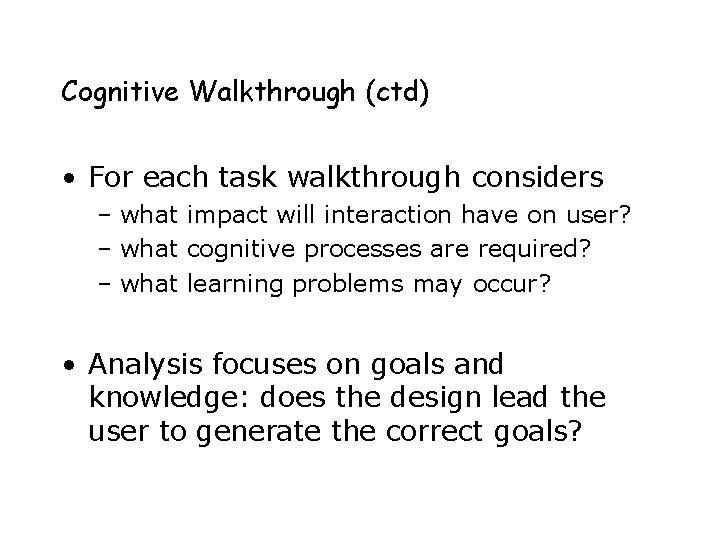 Cognitive Walkthrough (ctd)

• For each task walkthrough considers
– what impact will interaction have on user?
– what cognitive processes are required?
– what learning problems may occur?

• Analysis focuses on goals and knowledge: does the design lead the user to generate the correct goals?